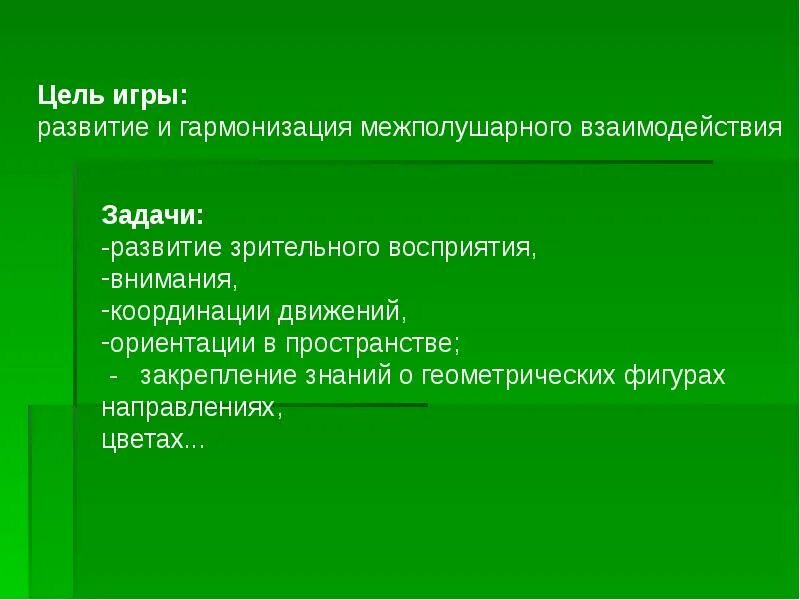 Цель игры:
развитие и гармонизация межполушарного взаимодействия

Задачи:
-развитие зрительного восприятия,
-внимания,
-координации движений,
-ориентации в пространстве;
- закрепление знаний о геометрических фигурах направлениях,
цветах...